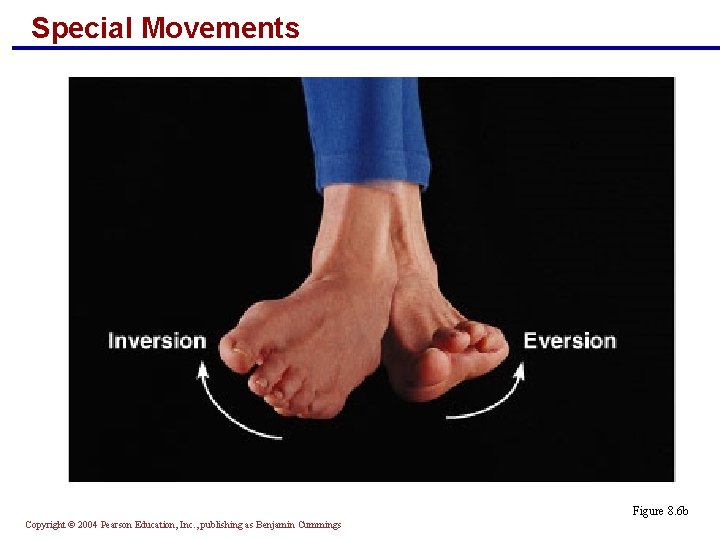 Special Movements

Inversion

Eversion

Figure 8.6b

Copyright © 2004 Pearson Education, Inc., publishing as Benjamin Cummings